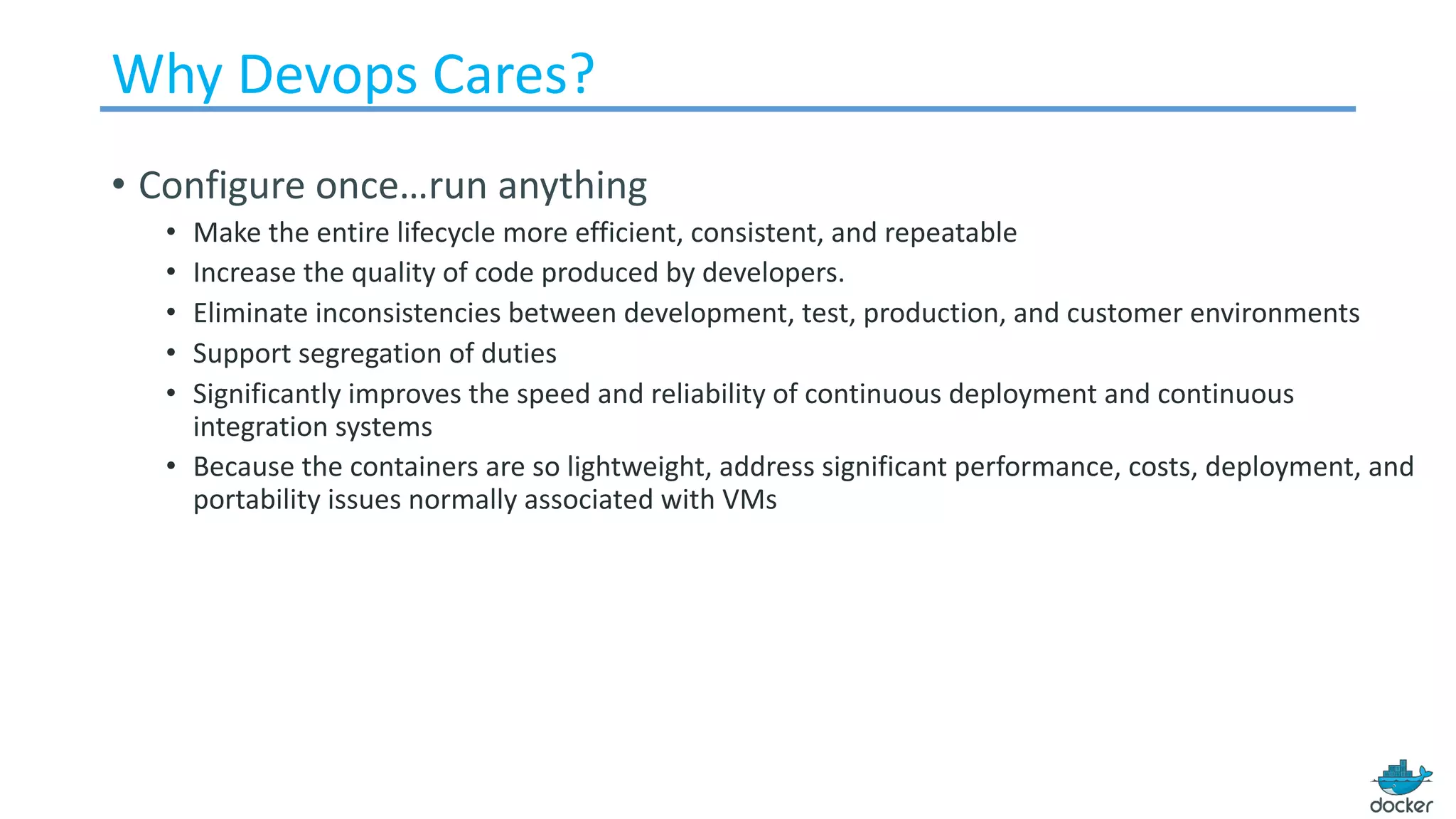 Why Devops Cares?

• Configure once…run anything
  • Make the entire lifecycle more efficient, consistent, and repeatable
  • Increase the quality of code produced by developers.
  • Eliminate inconsistencies between development, test, production, and customer environments
  • Support segregation of duties
  • Significantly improves the speed and reliability of continuous deployment and continuous integration systems
  • Because the containers are so lightweight, address significant performance, costs, deployment, and portability issues normally associated with VMs

docker